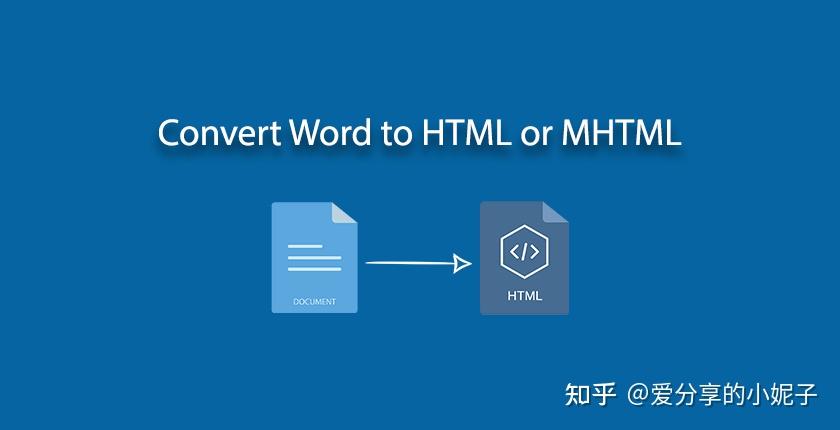 Convert Word to HTML or MHTML

DOCUMENT

</>

HTML

知乎 @爱分享的小妮子